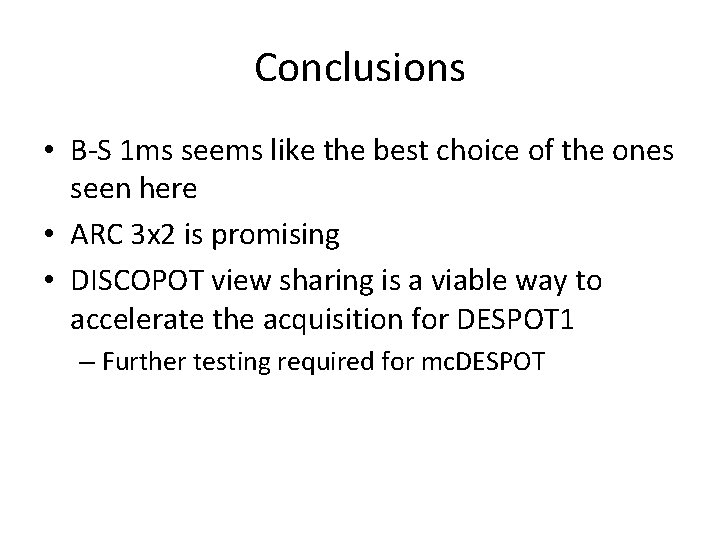 Conclusions

• B-S 1ms seems like the best choice of the ones seen here
• ARC 3x2 is promising
• DISCOPOT view sharing is a viable way to accelerate the acquisition for DESPOT1
– Further testing required for mcDESPOT